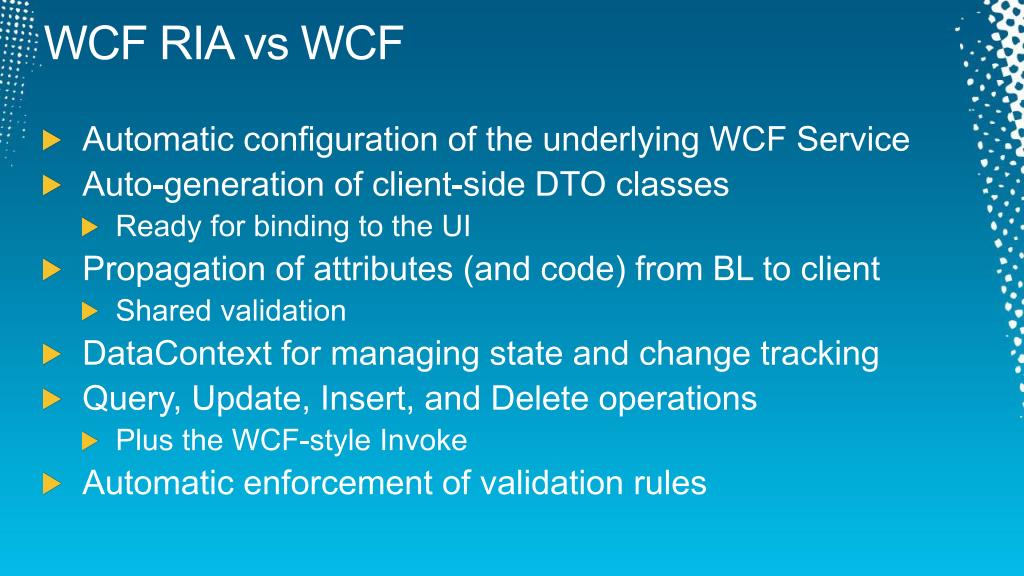 WCF RIA vs WCF

Automatic configuration of the underlying WCF Service
Auto-generation of client-side DTO classes
Ready for binding to the UI
Propagation of attributes (and code) from BL to client
Shared validation
DataContext for managing state and change tracking
Query, Update, Insert, and Delete operations
Plus the WCF-style Invoke
Automatic enforcement of validation rules